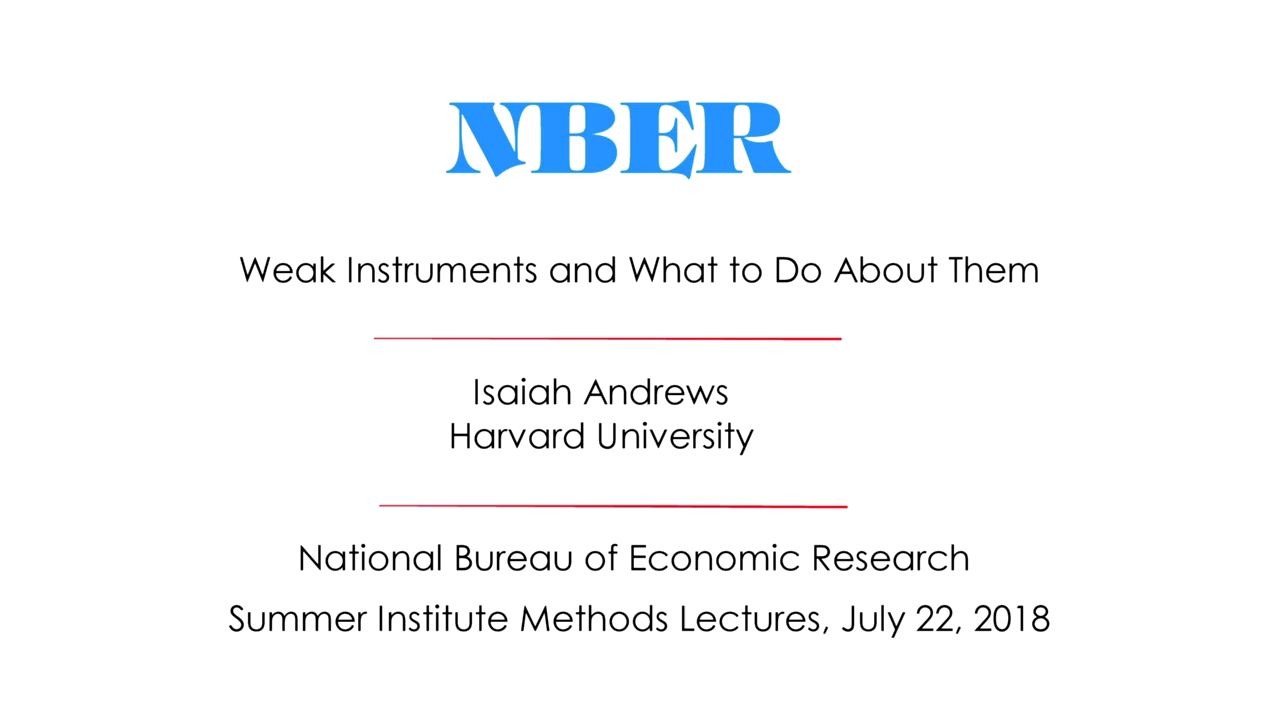 NBER

Weak Instruments and What to Do About Them

Isaiah Andrews
Harvard University

National Bureau of Economic Research

Summer Institute Methods Lectures, July 22, 2018